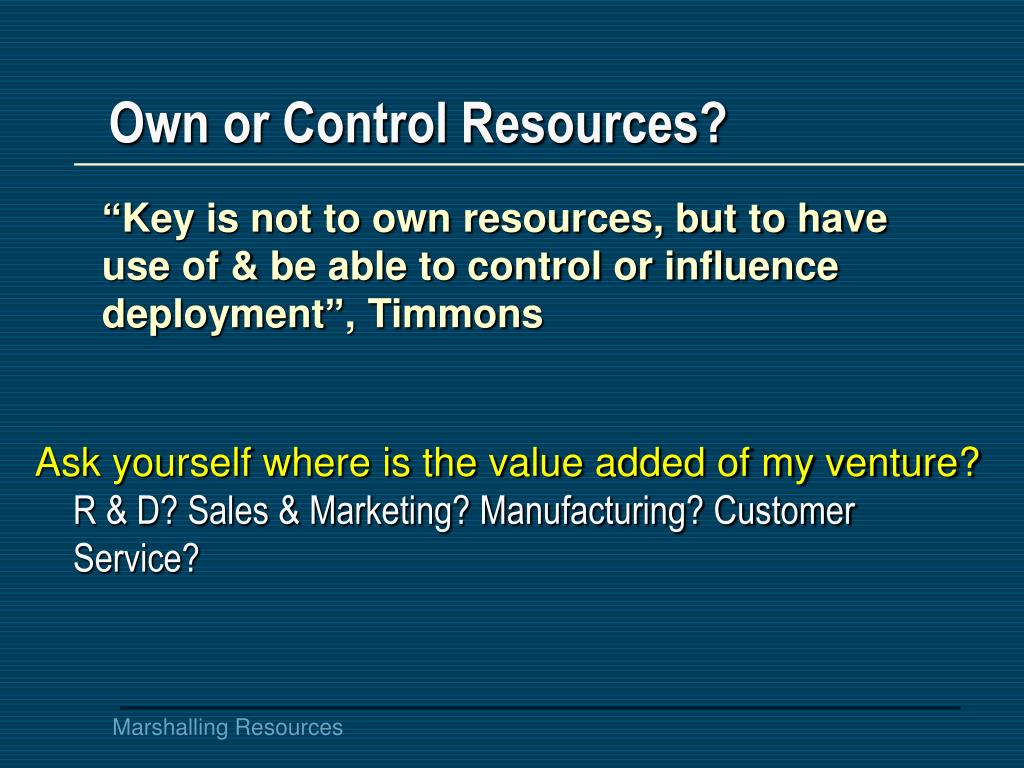 Own or Control Resources?

“Key is not to own resources, but to have use of & be able to control or influence deployment”, Timmons

Ask yourself where is the value added of my venture?
R & D? Sales & Marketing? Manufacturing? Customer Service?

Marshalling Resources